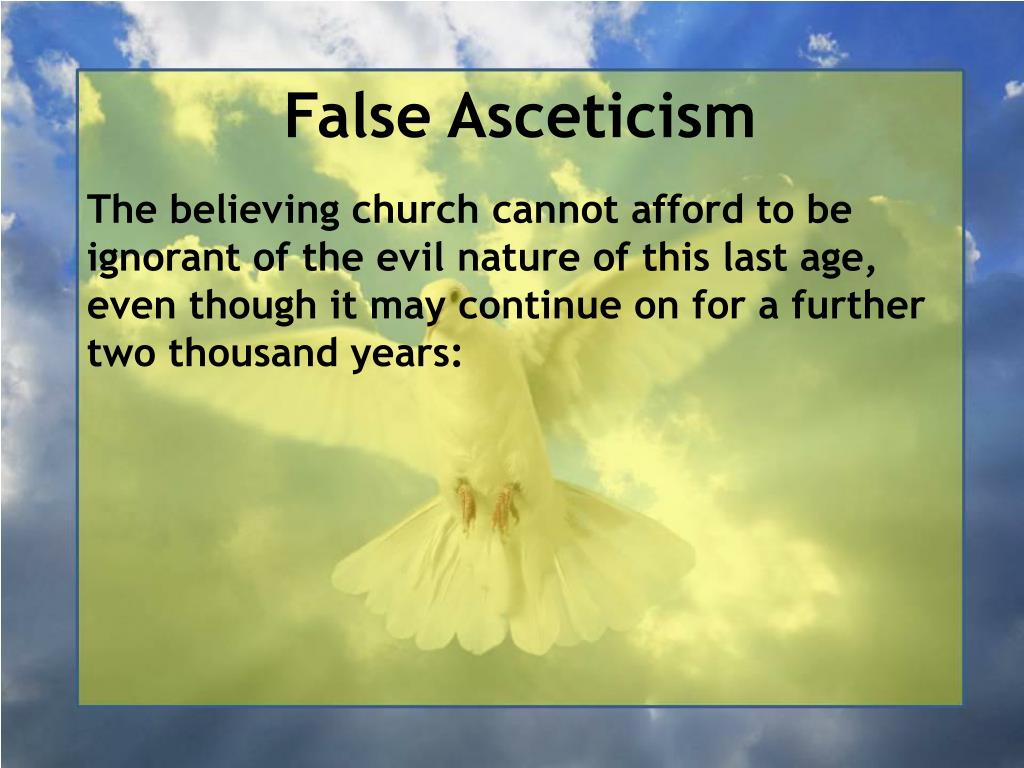 False Asceticism

The believing church cannot afford to be ignorant of the evil nature of this last age, even though it may continue on for a further two thousand years: